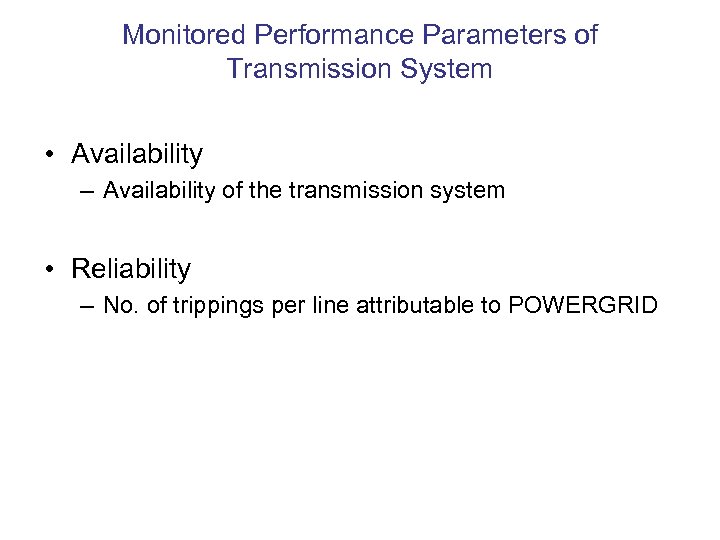 Monitored Performance Parameters of Transmission System

• Availability
– Availability of the transmission system

• Reliability
– No. of trippings per line attributable to POWERGRID